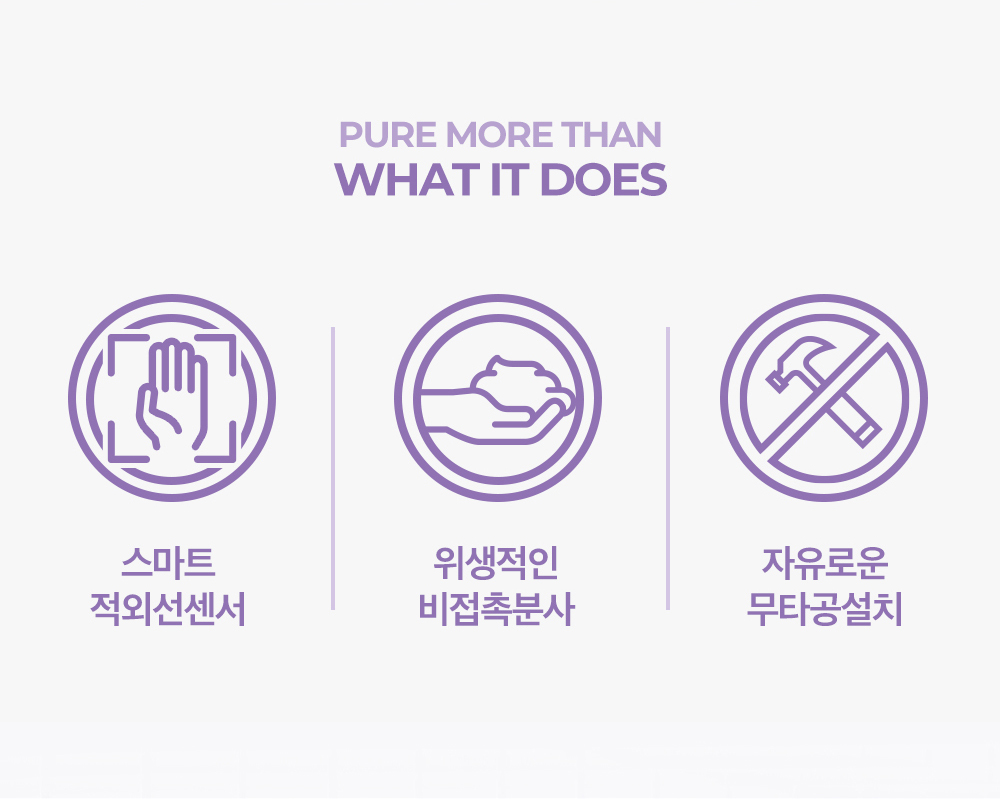 PURE MORE THAN
WHAT IT DOES

스마트
적외선센서

위생적인
비접촉분사

자유로운
무타공설치